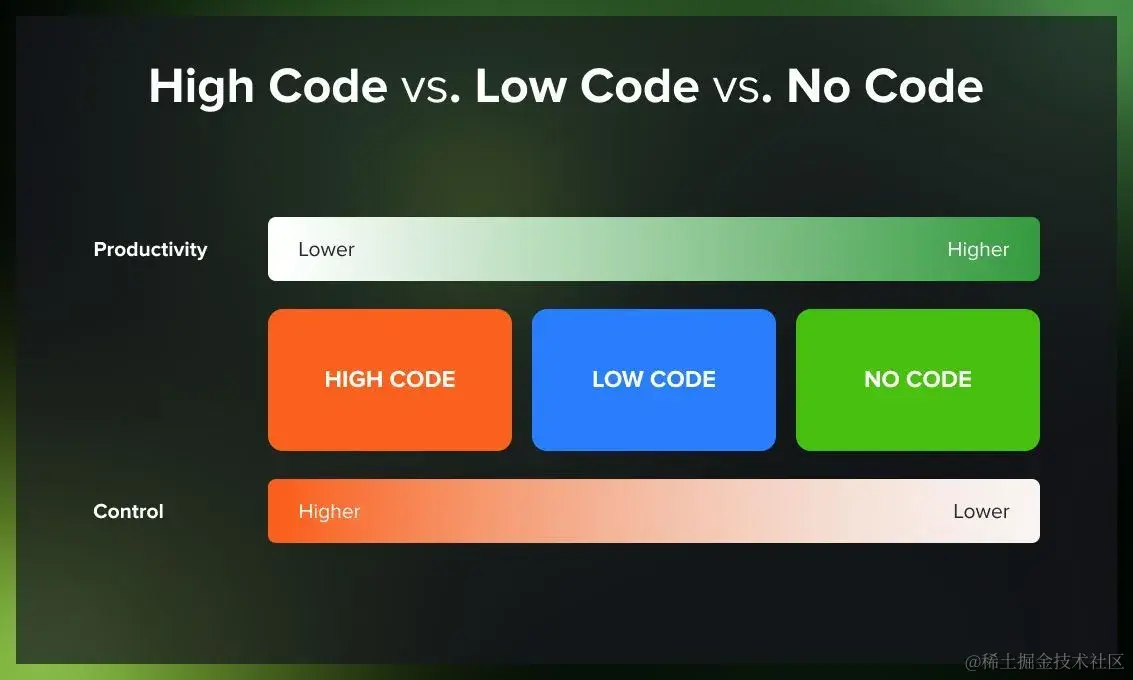 High Code vs. Low Code vs. No Code

Productivity

Lower

Higher

HIGH CODE

LOW CODE

NO CODE

Control

Higher

Lower

@稀土掘金技术社区